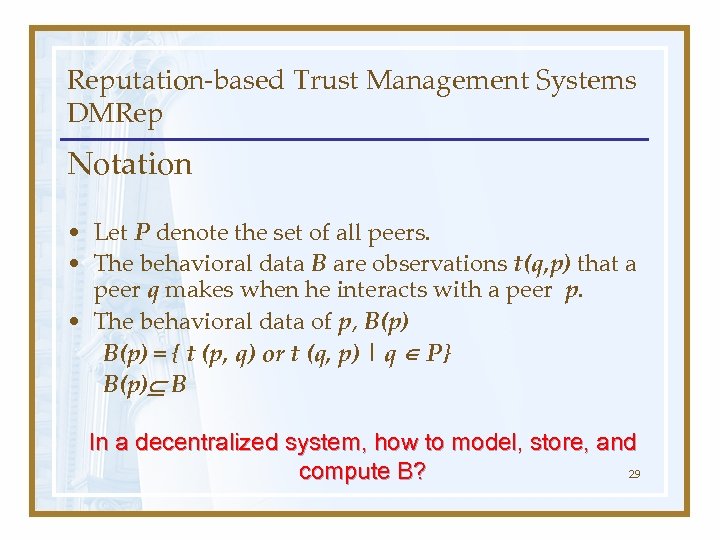 Reputation-based Trust Management Systems DMRep

Notation

• Let $P$ denote the set of all peers.
• The behavioral data $B$ are observations $t(q,p)$ that a peer $q$ makes when he interacts with a peer $p$.
• The behavioral data of $p$, $B(p)$

$B(p) = \{ t(p, q) \text{ or } t(q, p) \mid q \in P\}$

$B(p) \subseteq B$

In a decentralized system, how to model, store, and compute B?

29